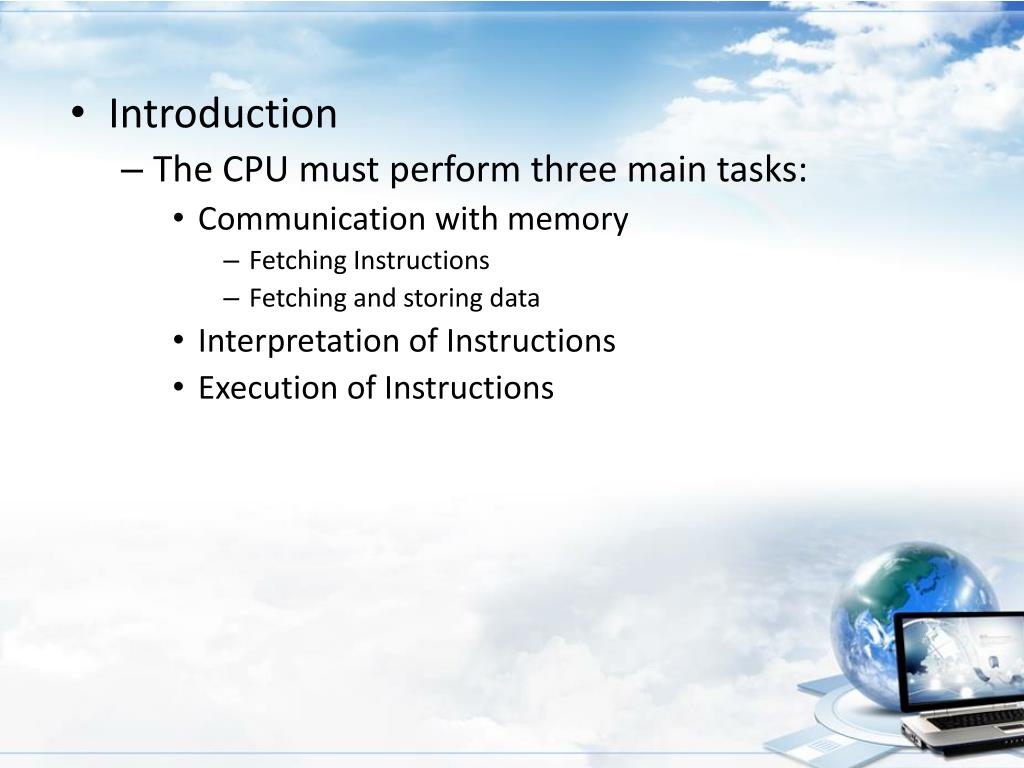 • Introduction
– The CPU must perform three main tasks:
• Communication with memory
– Fetching Instructions
– Fetching and storing data
• Interpretation of Instructions
• Execution of Instructions